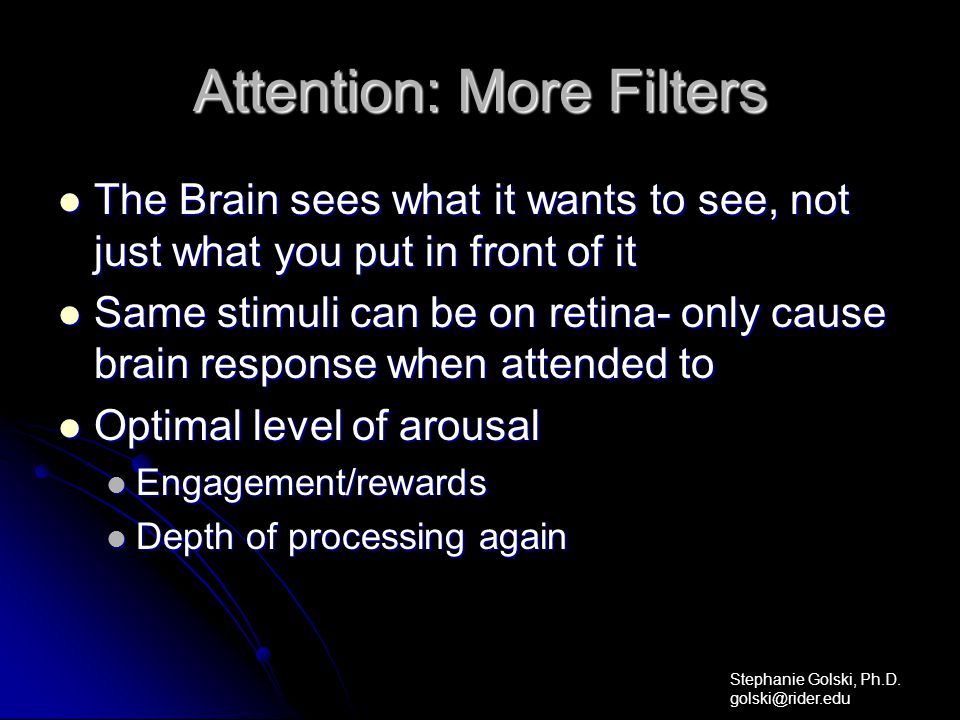 Attention: More Filters

- The Brain sees what it wants to see, not just what you put in front of it
- Same stimuli can be on retina- only cause brain response when attended to
- Optimal level of arousal
  - Engagement/rewards
  - Depth of processing again

Stephanie Golski, Ph.D.
golski@rider.edu